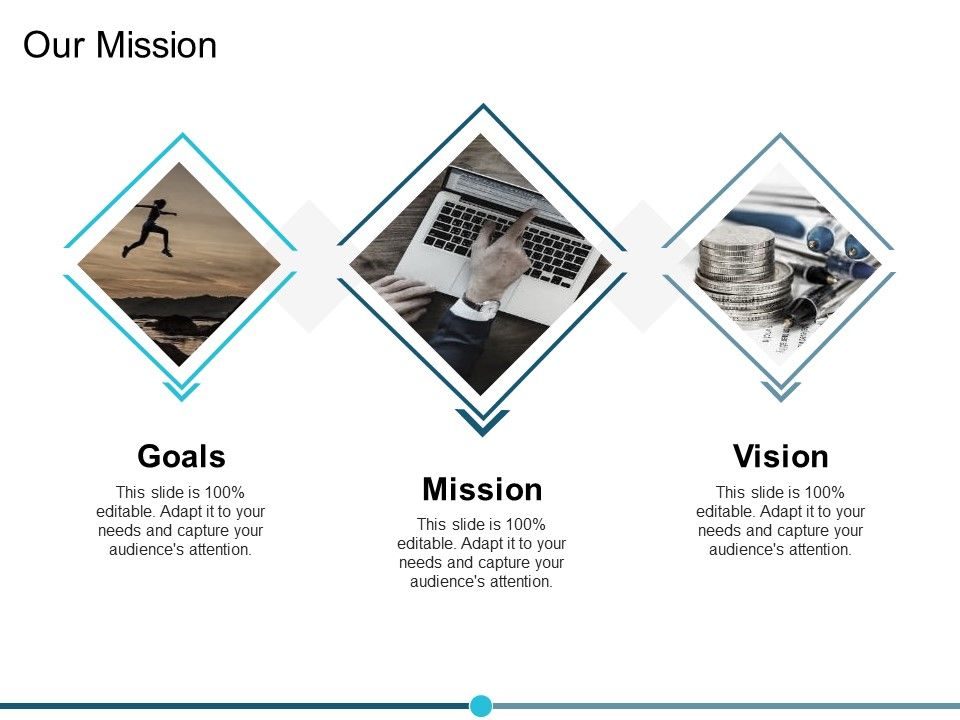 Our Mission

Goals

This slide is 100% editable. Adapt it to your needs and capture your audience's attention.

Mission

This slide is 100% editable. Adapt it to your needs and capture your audience's attention.

Vision

This slide is 100% editable. Adapt it to your needs and capture your audience's attention.